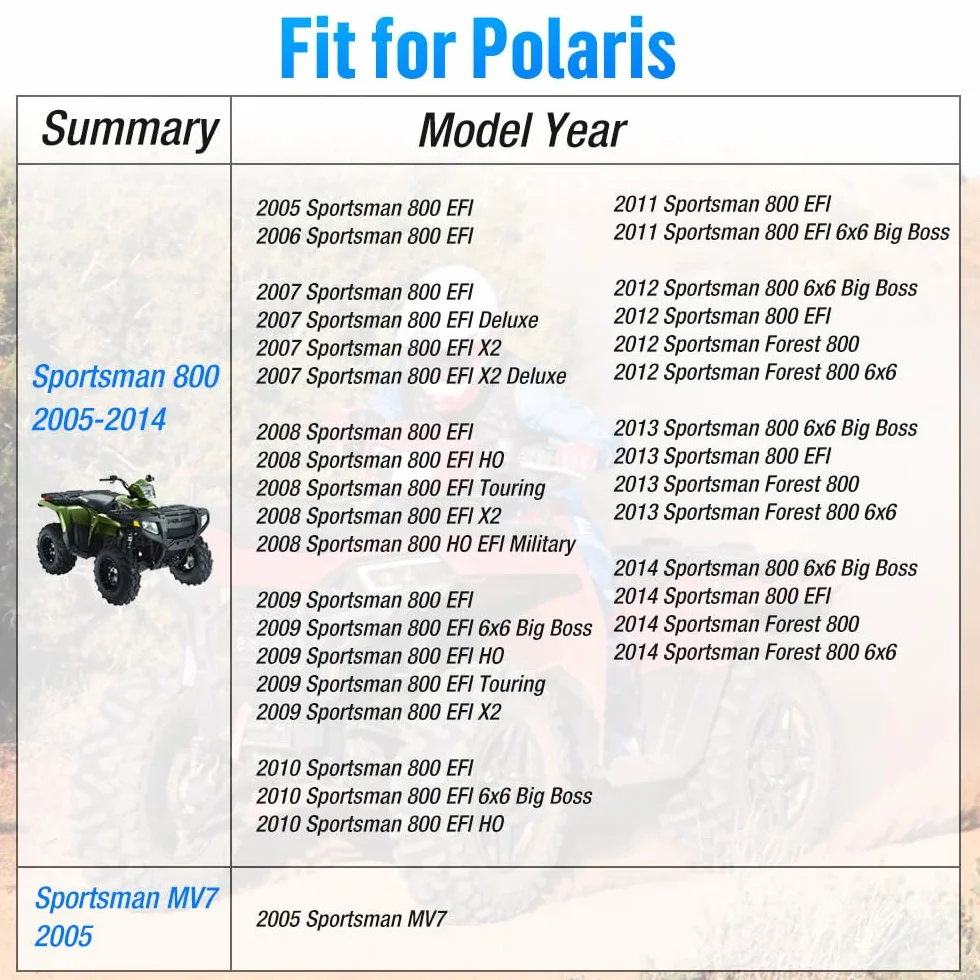 Fit for Polaris

| Summary | Model Year |
|---|---|
| Sportsman 800 2005-2014 | 2005 Sportsman 800 EFI<br>2006 Sportsman 800 EFI<br><br>2007 Sportsman 800 EFI<br>2007 Sportsman 800 EFI Deluxe<br>2007 Sportsman 800 EFI X2<br>2007 Sportsman 800 EFI X2 Deluxe<br><br>2008 Sportsman 800 EFI<br>2008 Sportsman 800 EFI HO<br>2008 Sportsman 800 EFI Touring<br>2008 Sportsman 800 EFI X2<br>2008 Sportsman 800 HO EFI Military<br><br>2009 Sportsman 800 EFI<br>2009 Sportsman 800 EFI 6x6 Big Boss<br>2009 Sportsman 800 EFI HO<br>2009 Sportsman 800 EFI Touring<br>2009 Sportsman 800 EFI X2<br><br>2010 Sportsman 800 EFI<br>2010 Sportsman 800 EFI 6x6 Big Boss<br>2010 Sportsman 800 EFI HO<br><br>2011 Sportsman 800 EFI<br>2011 Sportsman 800 EFI 6x6 Big Boss<br><br>2012 Sportsman 800 6x6 Big Boss<br>2012 Sportsman 800 EFI<br>2012 Sportsman Forest 800<br>2012 Sportsman Forest 800 6x6<br><br>2013 Sportsman 800 6x6 Big Boss<br>2013 Sportsman 800 EFI<br>2013 Sportsman Forest 800<br>2013 Sportsman Forest 800 6x6<br><br>2014 Sportsman 800 6x6 Big Boss<br>2014 Sportsman 800 EFI<br>2014 Sportsman Forest 800<br>2014 Sportsman Forest 800 6x6 |
| Sportsman MV7 2005 | 2005 Sportsman MV7 |